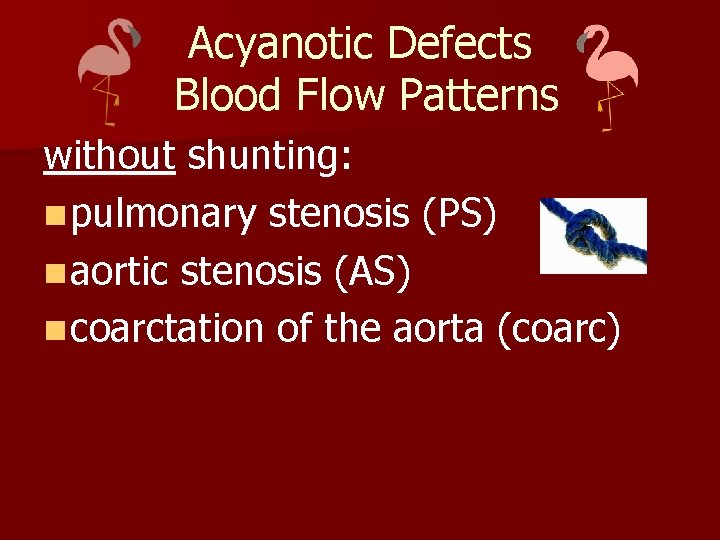 Acyanotic Defects
Blood Flow Patterns

without shunting:

- pulmonary stenosis (PS)
- aortic stenosis (AS)
- coarctation of the aorta (coarc)